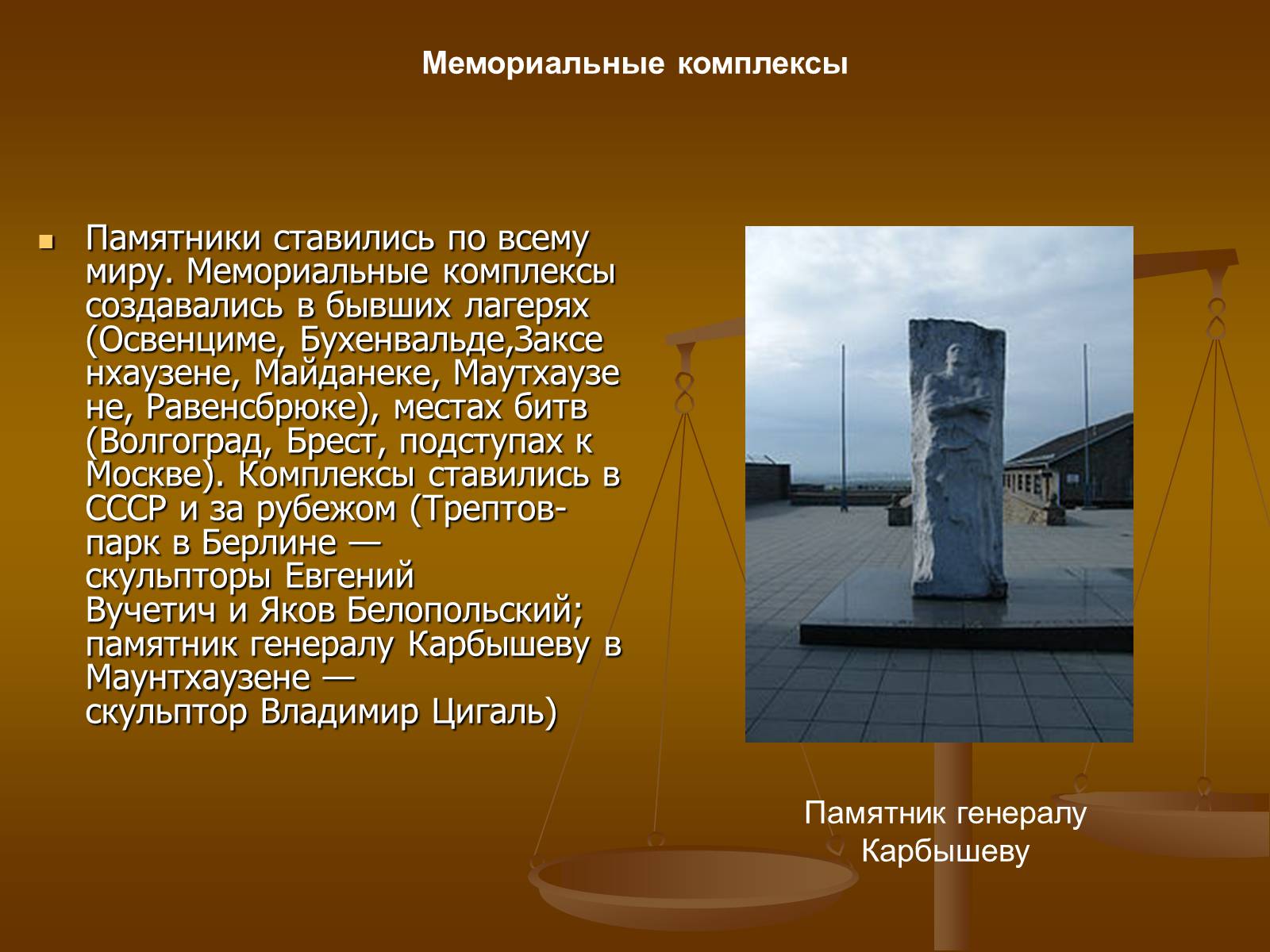 Мемориальные комплексы

Памятники ставились по всему миру. Мемориальные комплексы создавались в бывших лагерях (Освенциме, Бухенвальде,Заксенхаузене, Майданеке, Маутхаузене, Равенсбрюке), местах битв (Волгоград, Брест, подступах к Москве). Комплексы ставились в СССР и за рубежом (Трептов-парк в Берлине — скульпторы Евгений Вучетич и Яков Белопольский; памятник генералу Карбышеву в Маунтхаузене — скульптор Владимир Цигаль)

Памятник генералу Карбышеву